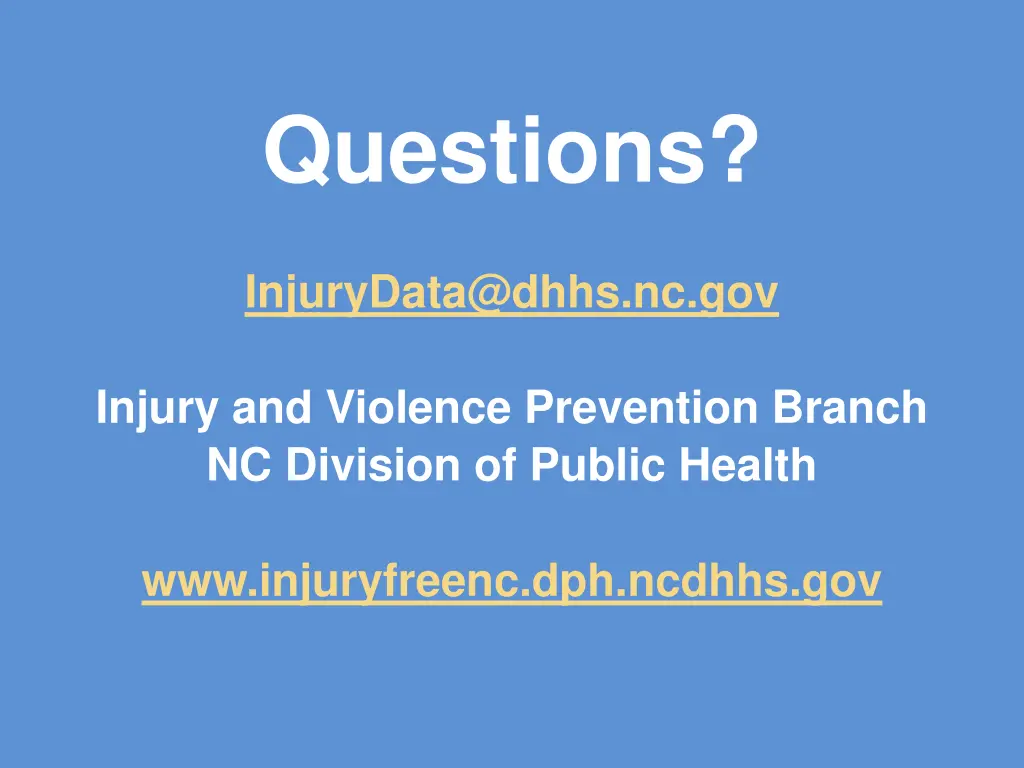 Questions?

InjuryData@dhhs.nc.gov

Injury and Violence Prevention Branch
NC Division of Public Health

www.injuryfreenc.dph.ncdhhs.gov